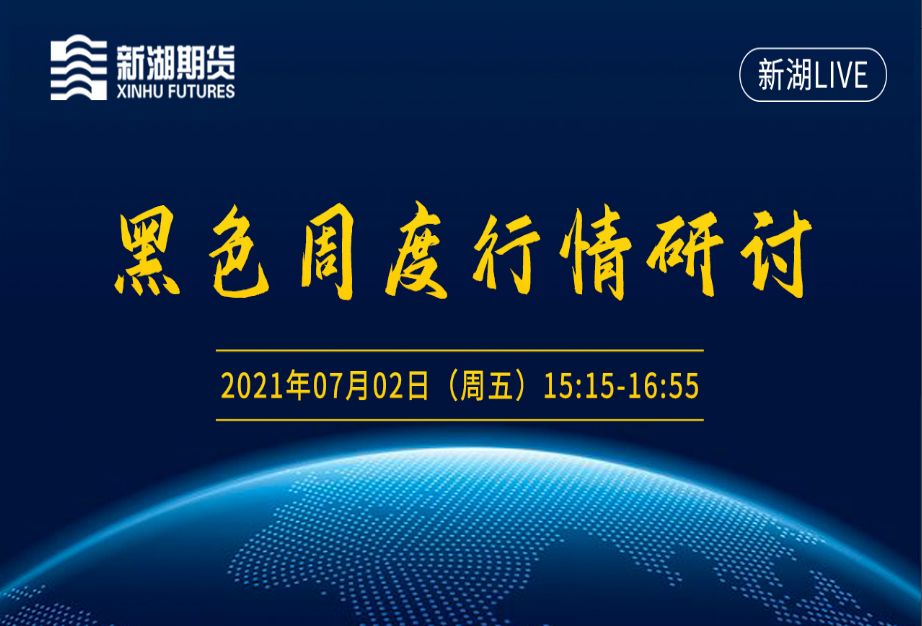 新湖期货
XINHU FUTURES

新湖LIVE

黑色周度行情研讨

2021年07月02日（周五）15:15-16:55